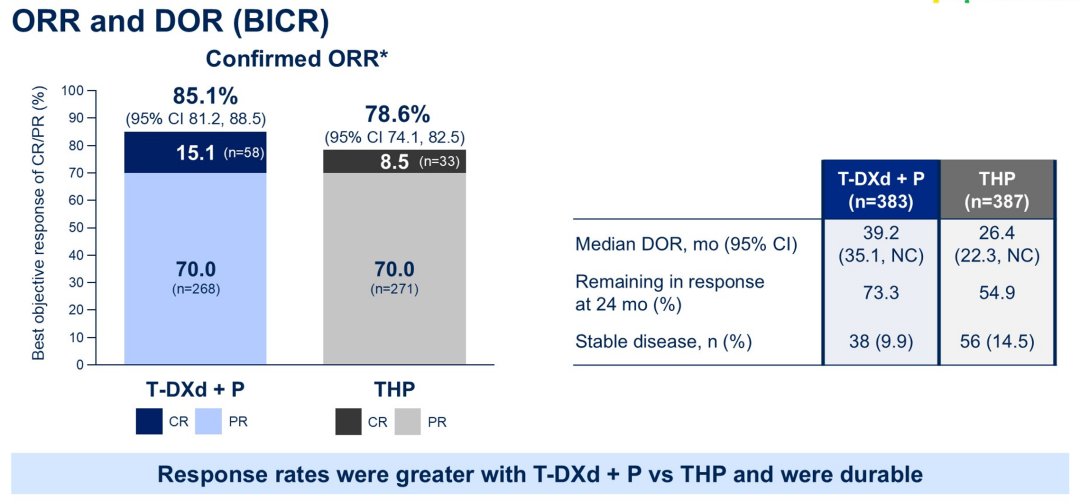 ORR and DOR (BICR)

Confirmed ORR*

Best objective response of CR/PR (%)

100
90
80
70
60
50
40
30
20
10
0

85.1%
(95% CI 81.2, 88.5)

15.1 (n=58)

70.0
(n=268)

78.6%
(95% CI 74.1, 82.5)

8.5 (n=33)

70.0
(n=271)

T-DXd + P

CR PR

THP

CR PR

| | T-DXd + P (n=383) | THP (n=387) |
|---|---|---|
| Median DOR, mo (95% CI) | 39.2 (35.1, NC) | 26.4 (22.3, NC) |
| Remaining in response at 24 mo (%) | 73.3 | 54.9 |
| Stable disease, n (%) | 38 (9.9) | 56 (14.5) |

Response rates were greater with T-DXd + P vs THP and were durable